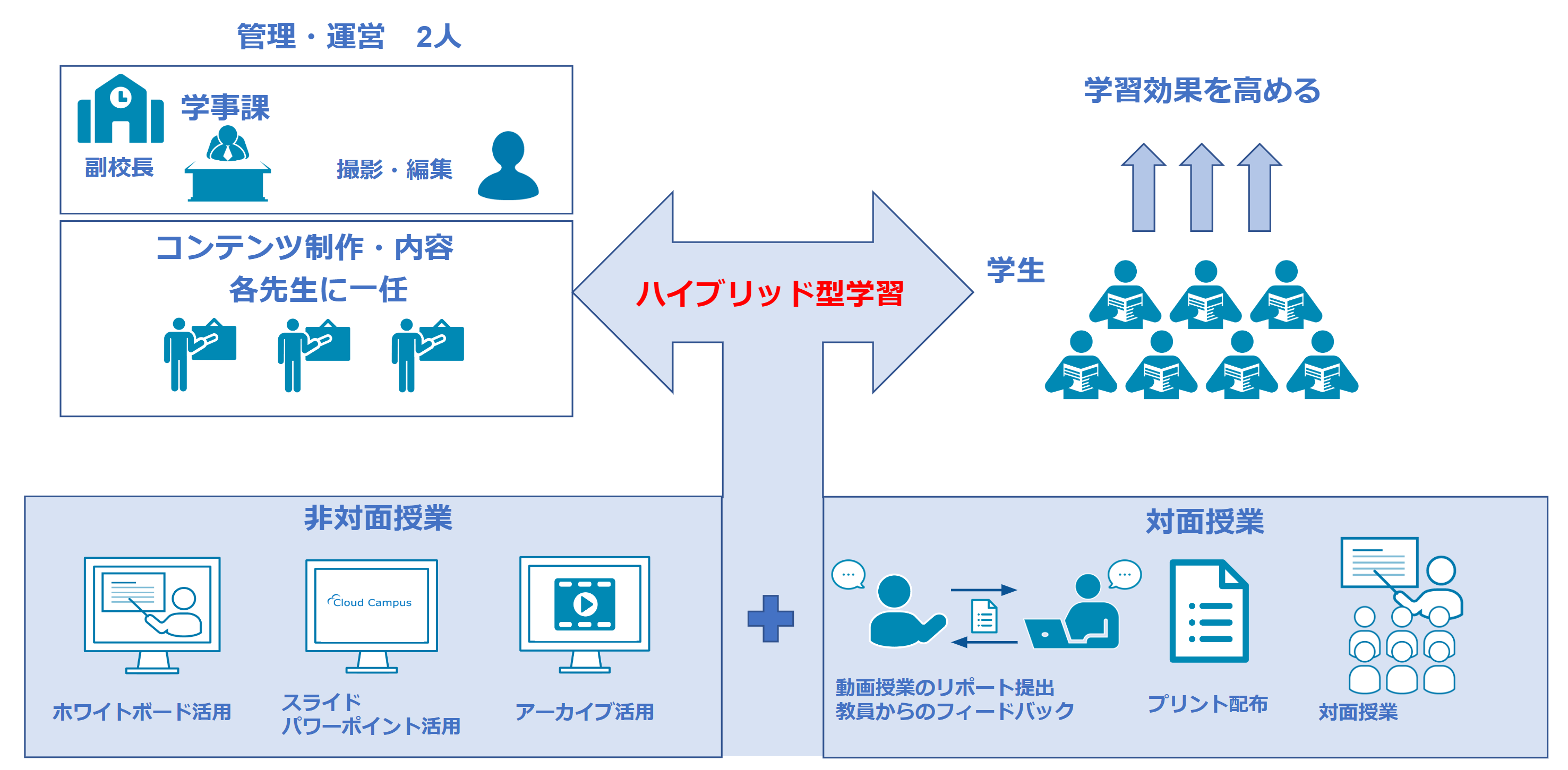 管理・運営　2人

学事課

副校長

撮影・編集

コンテンツ制作・内容
各先生に一任

ハイブリッド型学習

学習効果を高める

学生

非対面授業

Cloud Campus

ホワイトボード活用

スライド
パワーポイント活用

アーカイブ活用

対面授業

動画授業のリポート提出
教員からのフィードバック

プリント配布

対面授業